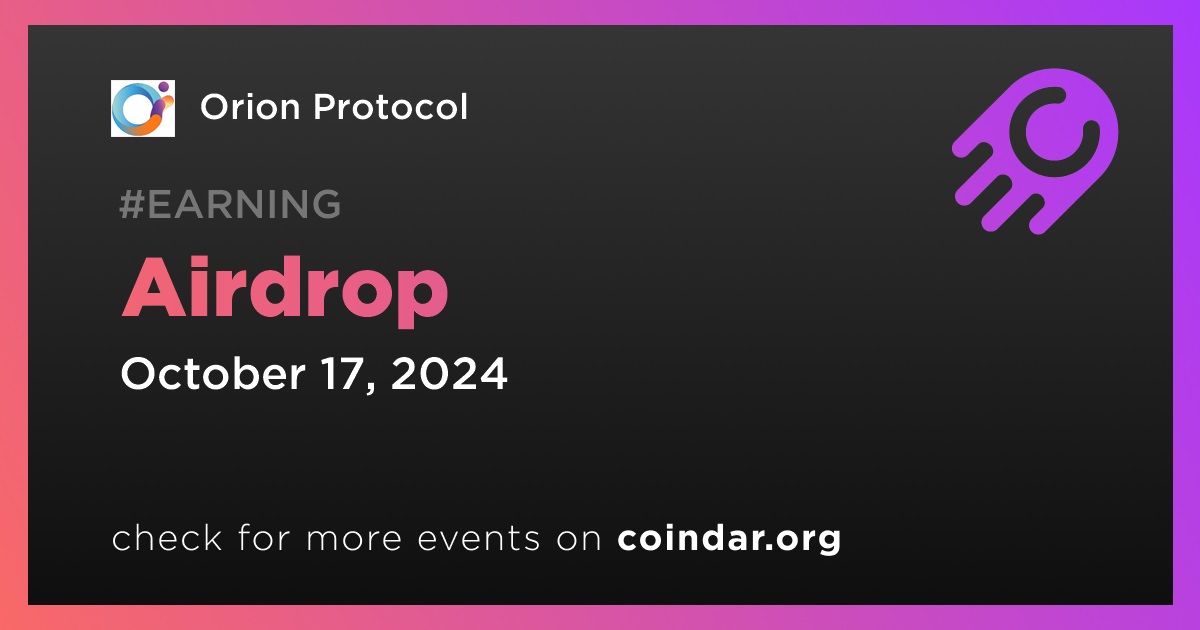 Orion Protocol

#EARNING

Airdrop

October 17, 2024

check for more events on coindar.org